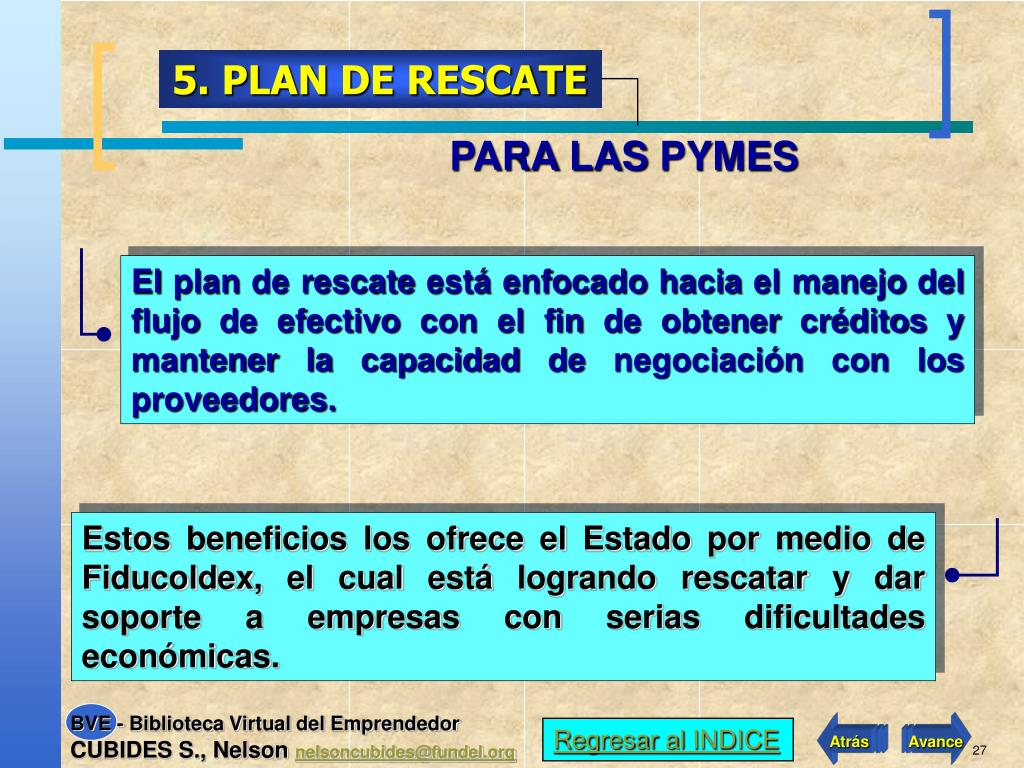 5. PLAN DE RESCATE

PARA LAS PYMES

El plan de rescate está enfocado hacia el manejo del flujo de efectivo con el fin de obtener créditos y mantener la capacidad de negociación con los proveedores.

Estos beneficios los ofrece el Estado por medio de Fiducoldex, el cual está logrando rescatar y dar soporte a empresas con serias dificultades económicas.

BVE - Biblioteca Virtual del Emprendedor
CUBIDES S., Nelson nelsoncubides@fundel.org

Regresar al INDICE

Atrás

Avance

27